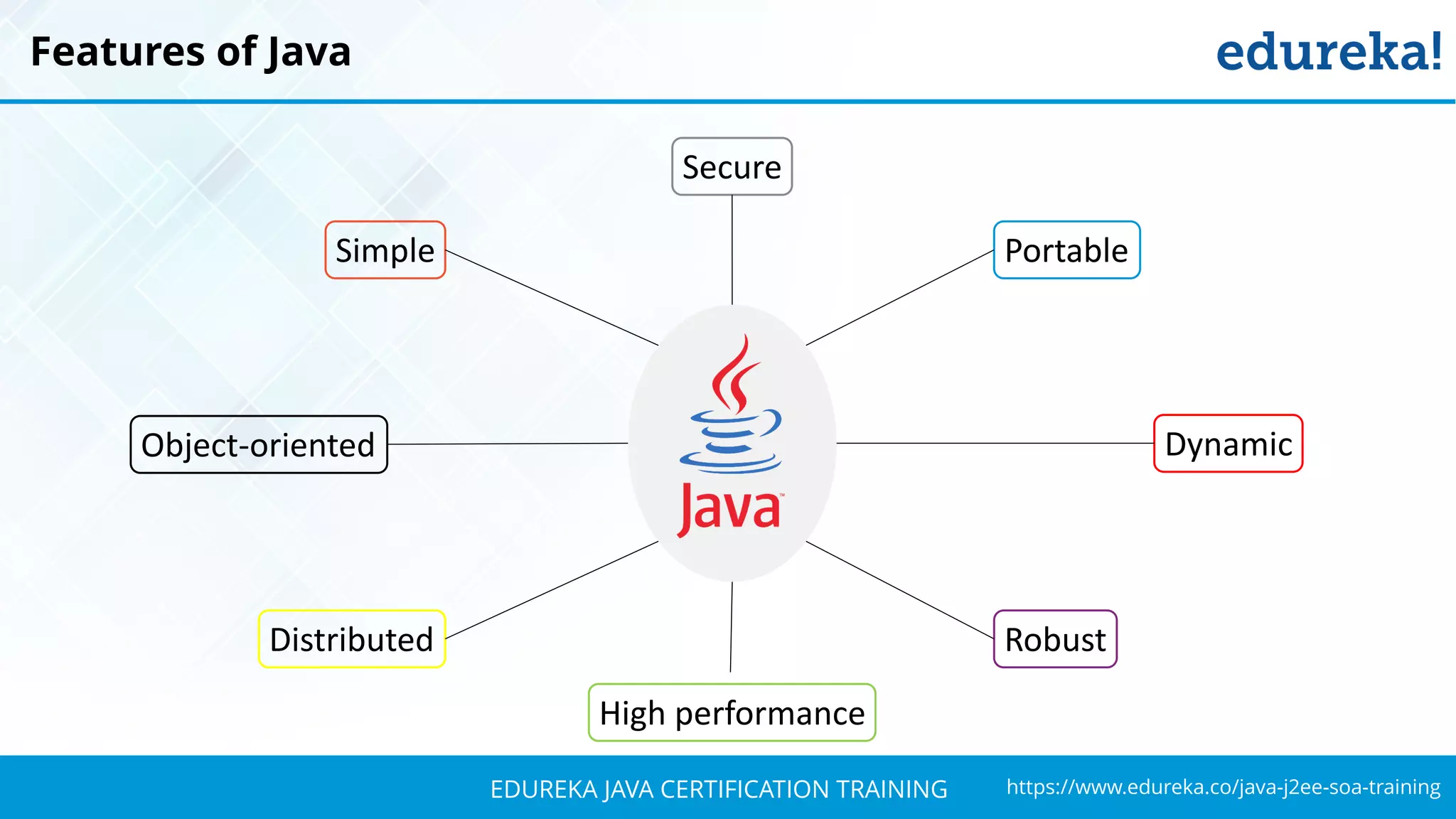 Features of Java

edureka!

Secure

Simple

Portable

Object-oriented

Java™

Dynamic

Distributed

Robust

High performance

EDUREKA JAVA CERTIFICATION TRAINING https://www.edureka.co/java-j2ee-soa-training